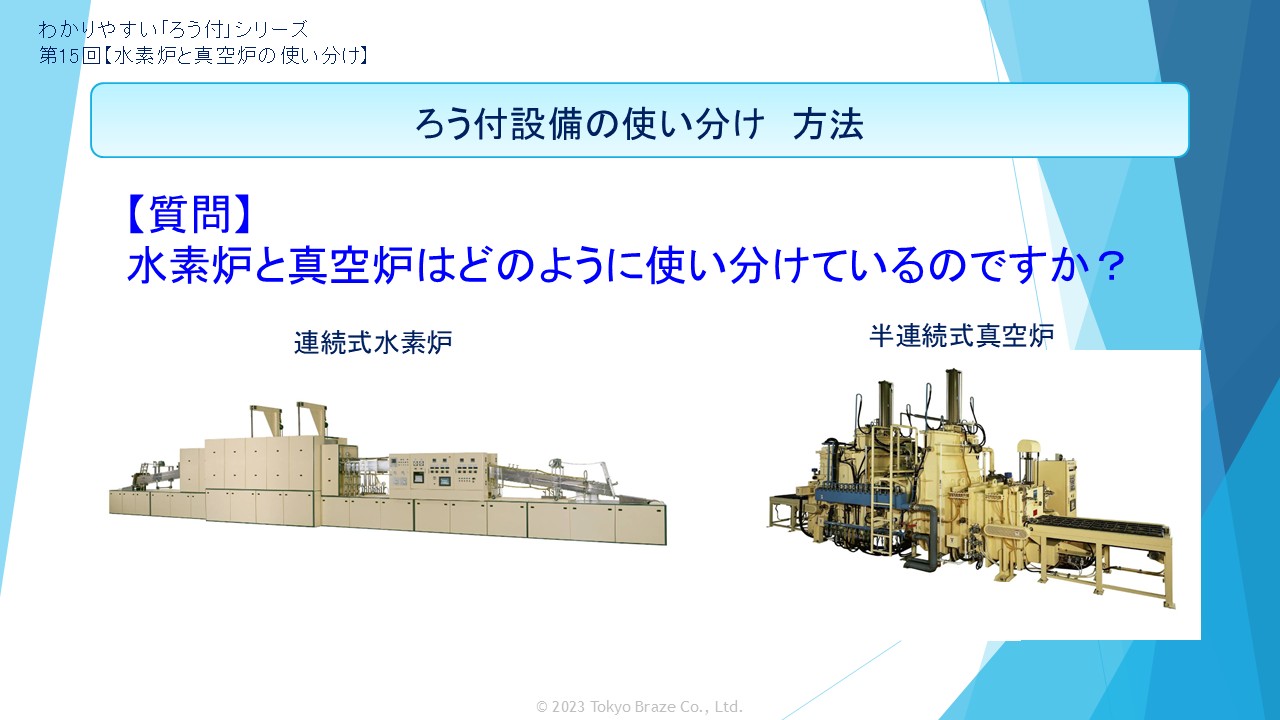 わかりやすい「ろう付」シリーズ
第15回【水素炉と真空炉の使い分け】

ろう付設備の使い分け　方法

【質問】
水素炉と真空炉はどのように使い分けているのですか？

連続式水素炉

半連続式真空炉

© 2023 Tokyo Braze Co., Ltd.